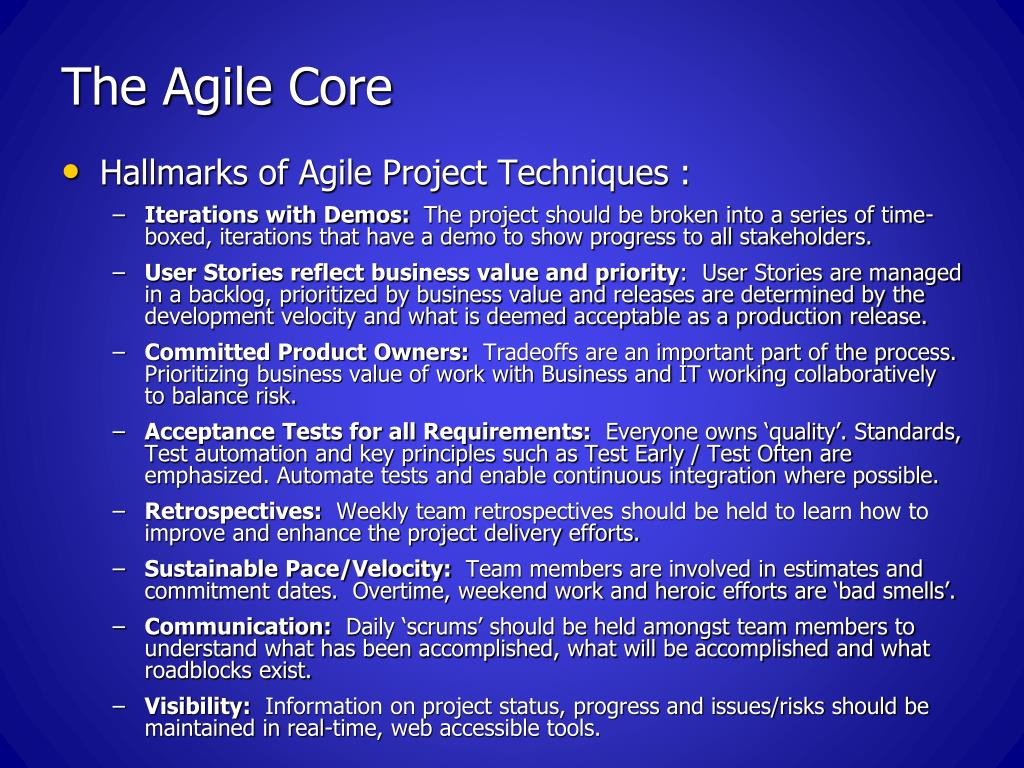 The Agile Core

• Hallmarks of Agile Project Techniques :

– Iterations with Demos: The project should be broken into a series of time-boxed, iterations that have a demo to show progress to all stakeholders.

– User Stories reflect business value and priority: User Stories are managed in a backlog, prioritized by business value and releases are determined by the development velocity and what is deemed acceptable as a production release.

– Committed Product Owners: Tradeoffs are an important part of the process. Prioritizing business value of work with Business and IT working collaboratively to balance risk.

– Acceptance Tests for all Requirements: Everyone owns ‘quality’. Standards, Test automation and key principles such as Test Early / Test Often are emphasized. Automate tests and enable continuous integration where possible.

– Retrospectives: Weekly team retrospectives should be held to learn how to improve and enhance the project delivery efforts.

– Sustainable Pace/Velocity: Team members are involved in estimates and commitment dates. Overtime, weekend work and heroic efforts are ‘bad smells’.

– Communication: Daily ‘scrums’ should be held amongst team members to understand what has been accomplished, what will be accomplished and what roadblocks exist.

– Visibility: Information on project status, progress and issues/risks should be maintained in real-time, web accessible tools.